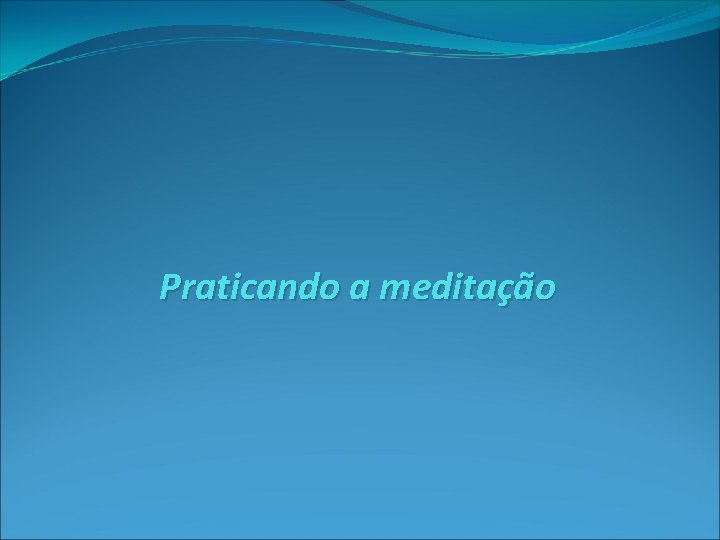 Praticando a meditação